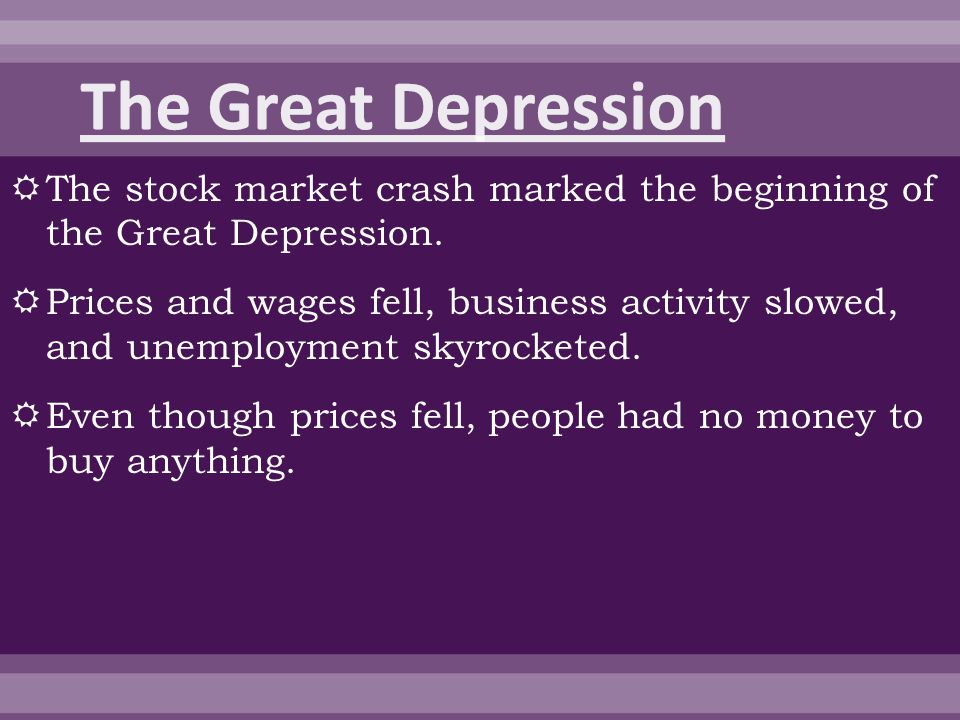 The Great Depression

The stock market crash marked the beginning of the Great Depression.

Prices and wages fell, business activity slowed, and unemployment skyrocketed.

Even though prices fell, people had no money to buy anything.